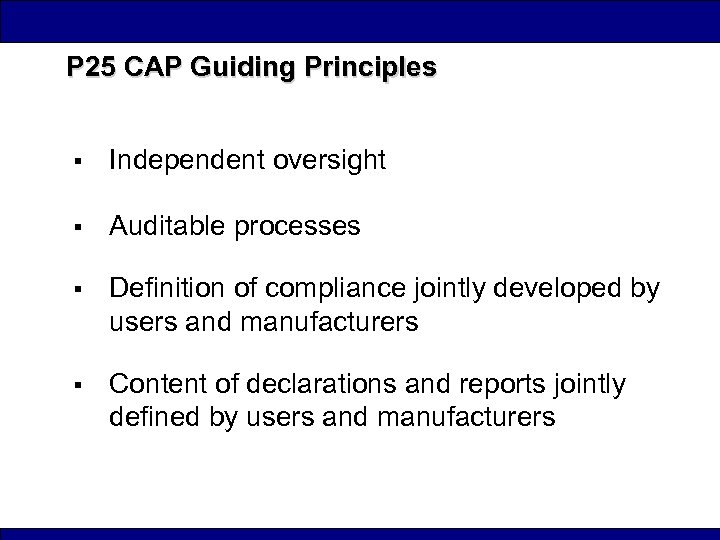 P25 CAP Guiding Principles

▪ Independent oversight

▪ Auditable processes

▪ Definition of compliance jointly developed by users and manufacturers

▪ Content of declarations and reports jointly defined by users and manufacturers